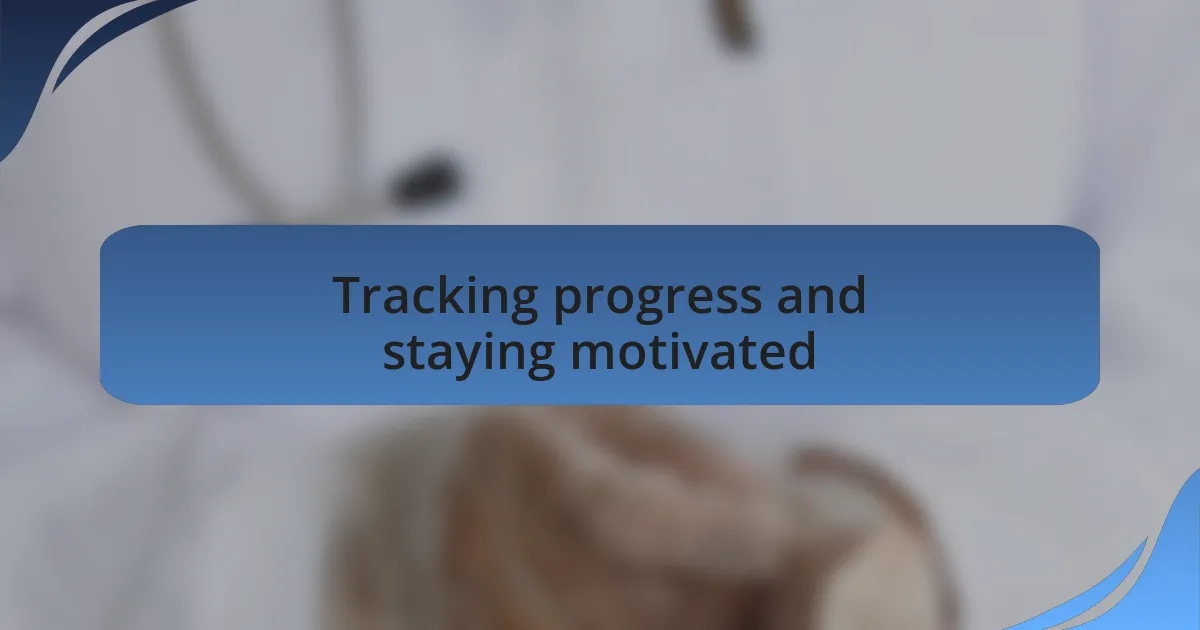 Tracking progress and staying motivated